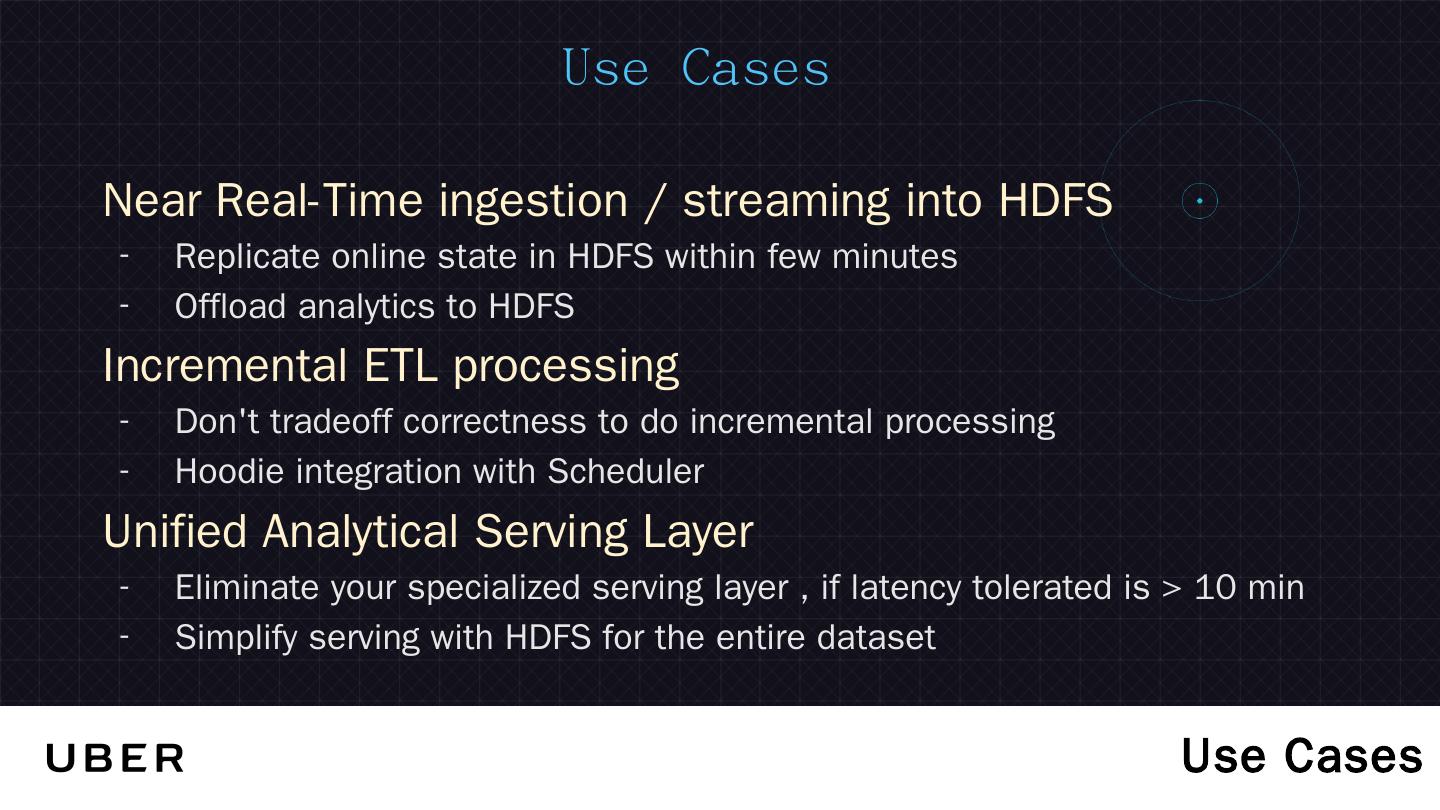 Use Cases

Near Real-Time ingestion / streaming into HDFS

- Replicate online state in HDFS within few minutes
- Offload analytics to HDFS

Incremental ETL processing

- Don't tradeoff correctness to do incremental processing
- Hoodie integration with Scheduler

Unified Analytical Serving Layer

- Eliminate your specialized serving layer , if latency tolerated is > 10 min
- Simplify serving with HDFS for the entire dataset

UBER

Use Cases